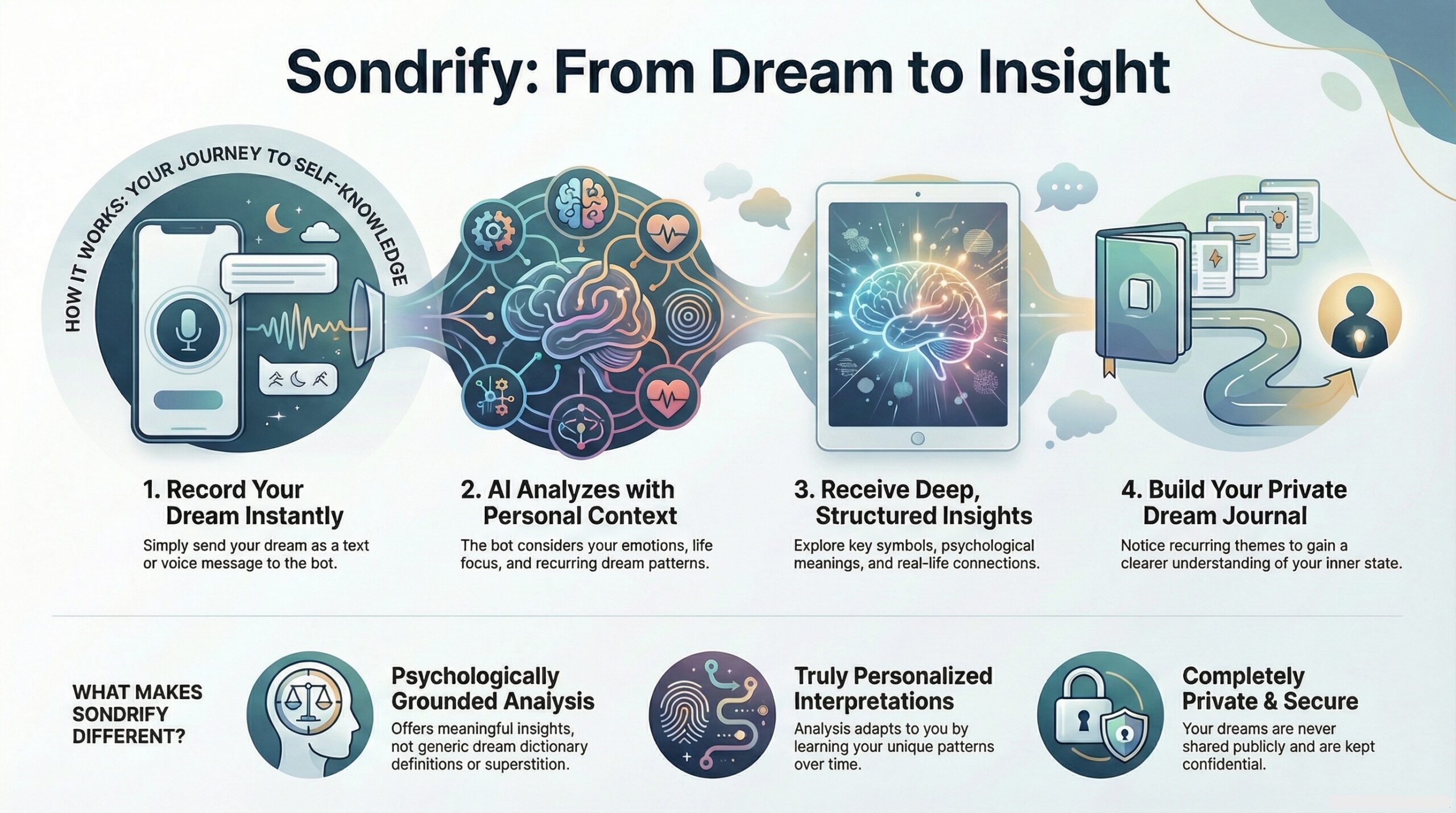 Sondrify: From Dream to Insight

HOW IT WORKS: YOUR JOURNEY TO SELF-KNOWLEDGE

1. Record Your Dream Instantly
Simply send your dream as a text or voice message to the bot.

2. AI Analyzes with Personal Context
The bot considers your emotions, life focus, and recurring dream patterns.

3. Receive Deep, Structured Insights
Explore key symbols, psychological meanings, and real-life connections.

4. Build Your Private Dream Journal
Notice recurring themes to gain a clearer understanding of your inner state.

WHAT MAKES SONDRIFY DIFFERENT?

Psychologically Grounded Analysis
Offers meaningful insights, not generic dream dictionary definitions or superstition.

Truly Personalized Interpretations
Analysis adapts to you by learning your unique patterns over time.

Completely Private & Secure
Your dreams are never shared publicly and are kept confidential.